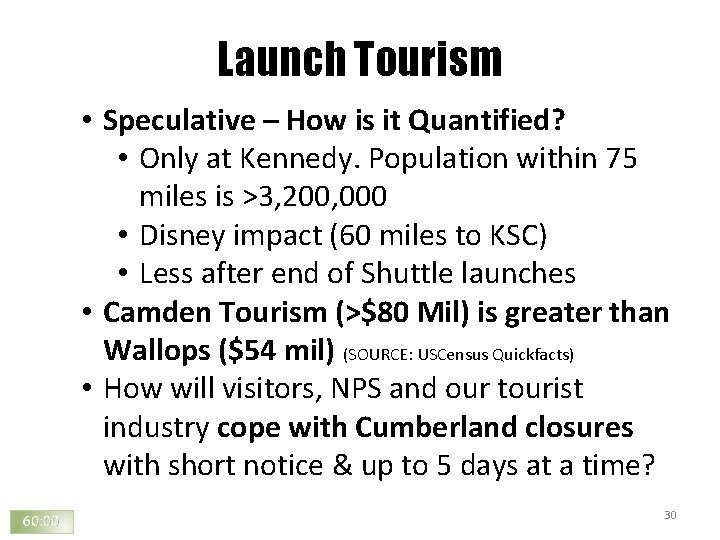 Launch Tourism

• Speculative – How is it Quantified?
• Only at Kennedy. Population within 75 miles is >3,200,000
• Disney impact (60 miles to KSC)
• Less after end of Shuttle launches
• Camden Tourism (>$80 Mil) is greater than Wallops ($54 mil) (SOURCE: USCensus Quickfacts)
• How will visitors, NPS and our tourist industry cope with Cumberland closures with short notice & up to 5 days at a time?

60:00

30